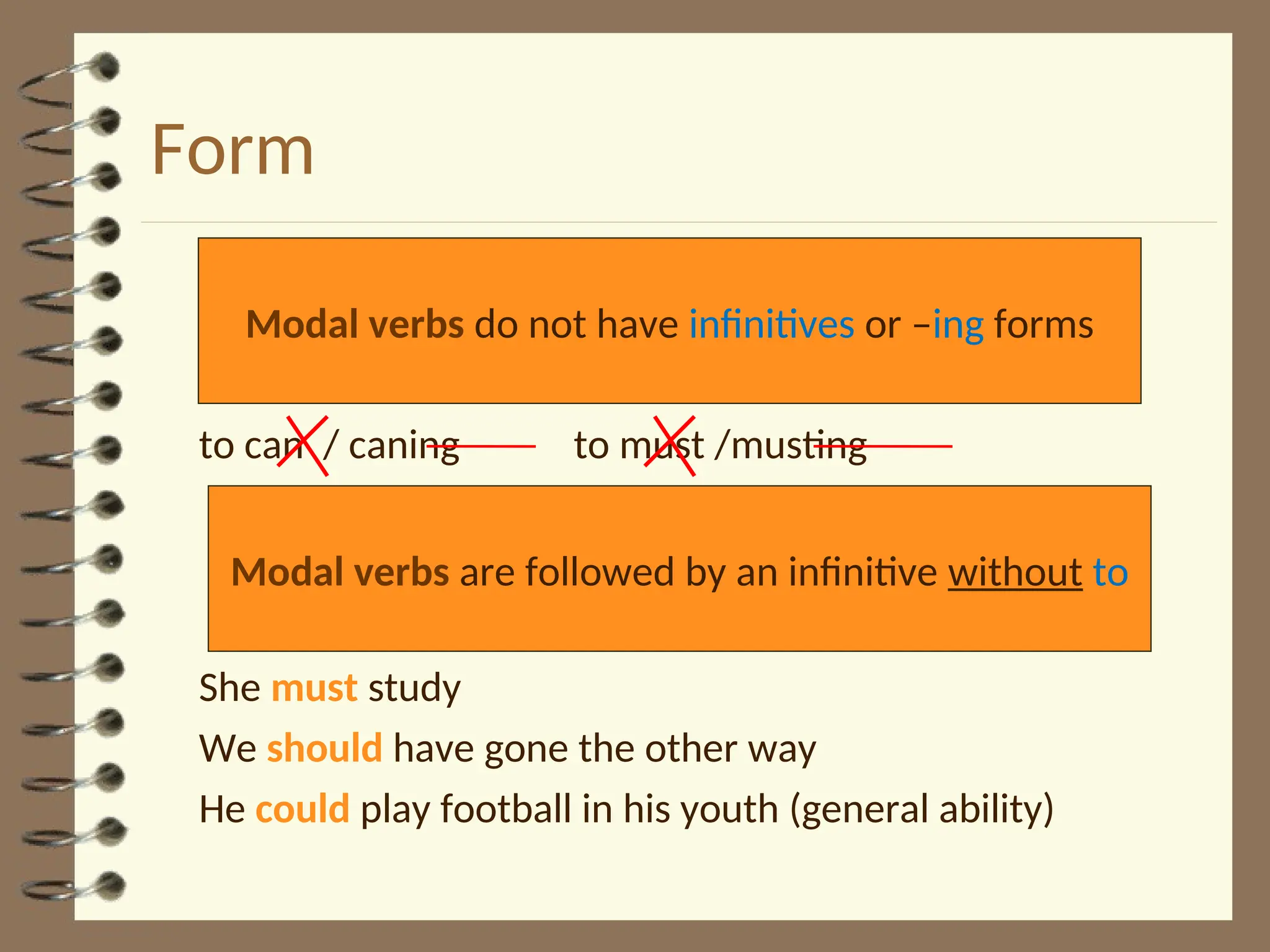 Form

Modal verbs do not have infinitives or –ing forms

to can / caning to must /musting

Modal verbs are followed by an infinitive without to

She must study

We should have gone the other way

He could play football in his youth (general ability)